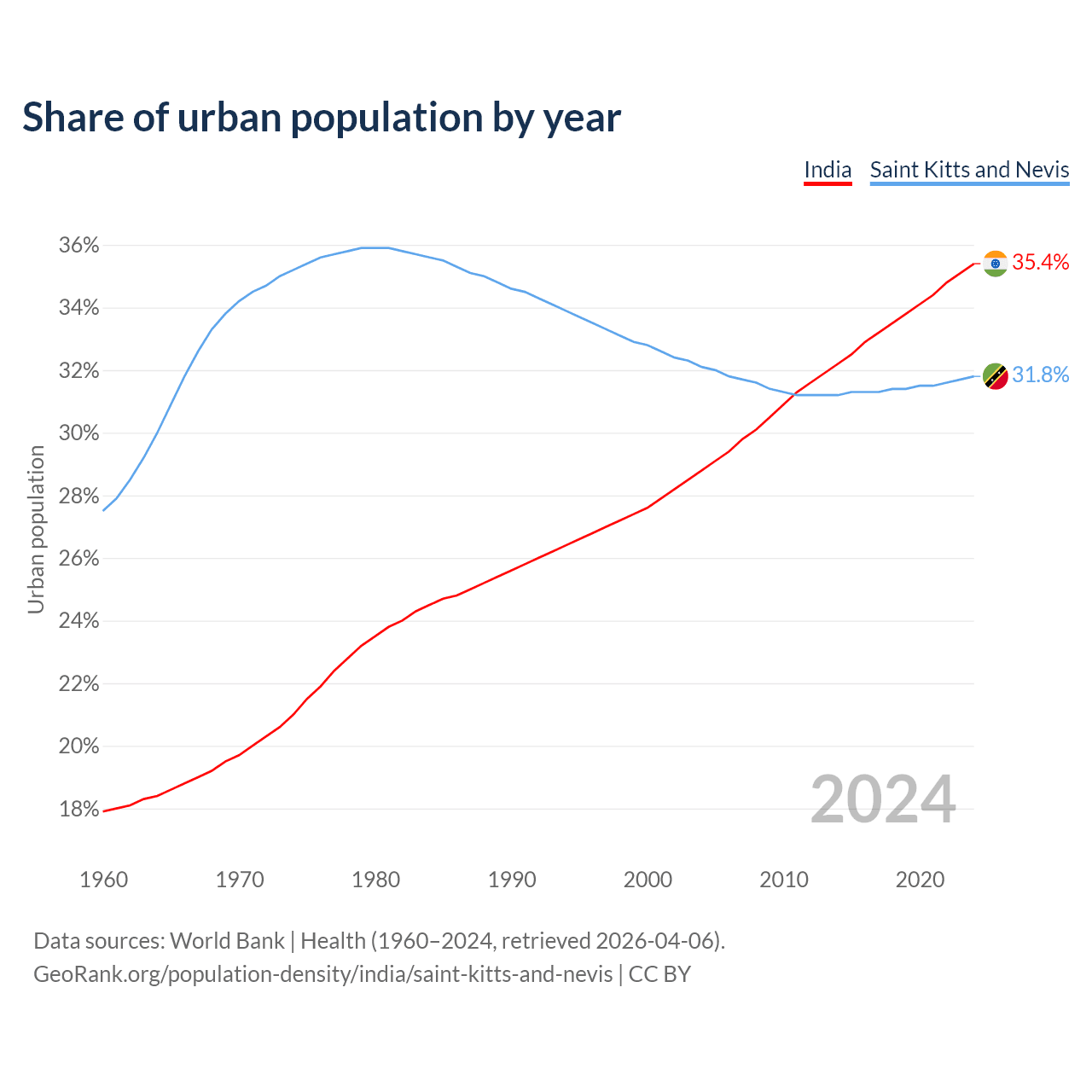 Share of urban population by year

India Saint Kitts and Nevis

Urban population

36%
34%
32%
30%
28%
26%
24%
22%
20%
18%

35.4%
31.8%

2024

1960 1970 1980 1990 2000 2010 2020

Data sources: World Bank | Health (1960–2024, retrieved 2026-04-06).
GeoRank.org/population-density/india/saint-kitts-and-nevis | CC BY